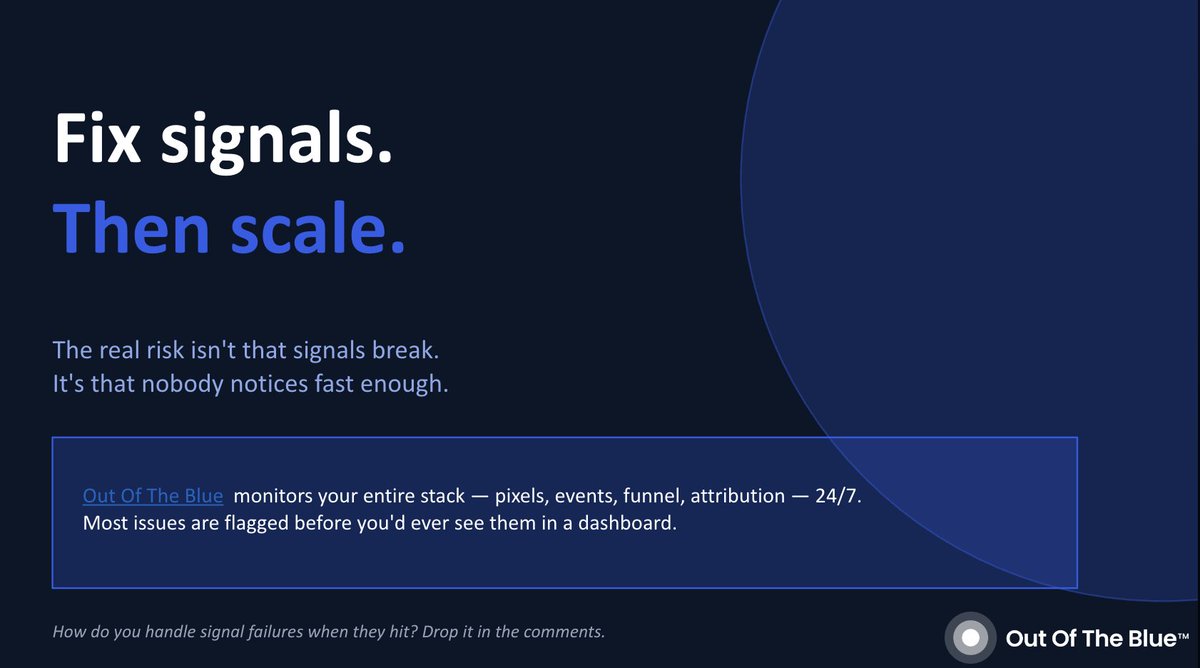 Fix signals.
Then scale.

The real risk isn't that signals break.
It's that nobody notices fast enough.

Out Of The Blue monitors your entire stack — pixels, events, funnel, attribution — 24/7.
Most issues are flagged before you'd ever see them in a dashboard.

How do you handle signal failures when they hit? Drop it in the comments.

Out Of The Blue™